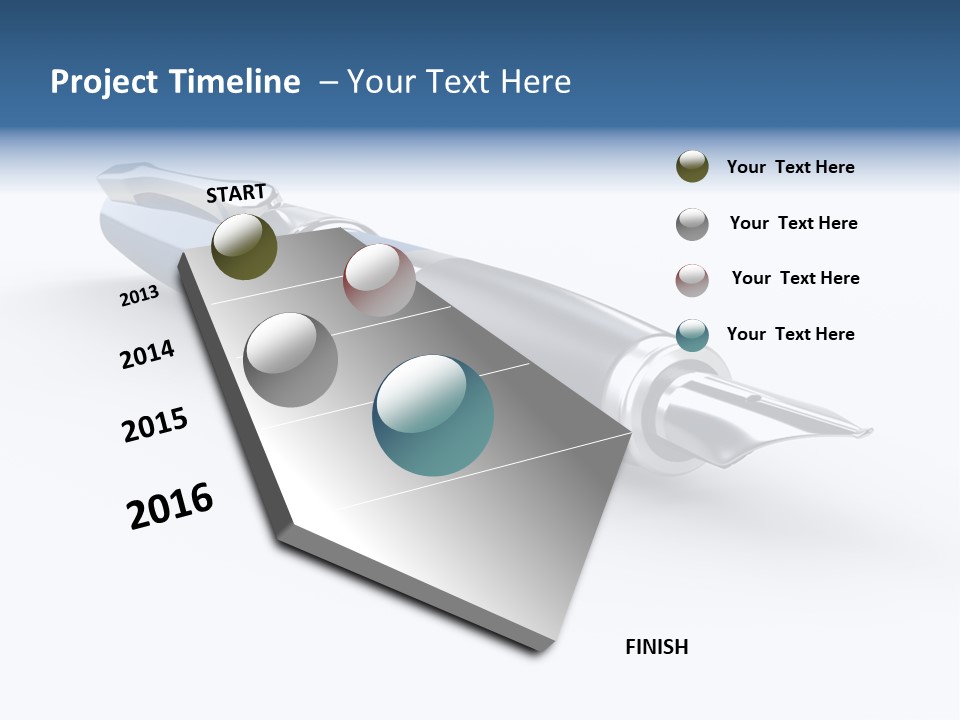 Project Timeline – Your Text Here

START

2013

2014

2015

2016

FINISH

Your Text Here

Your Text Here

Your Text Here

Your Text Here